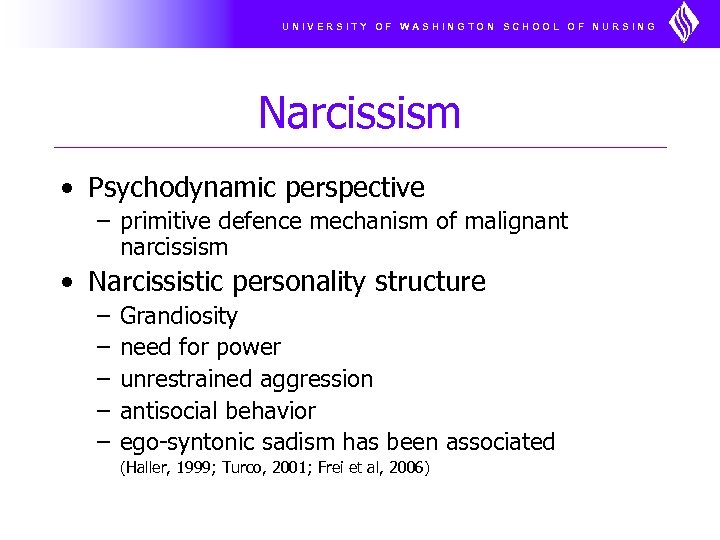 UNIVERSITY OF WASHINGTON SCHOOL OF NURSING

Narcissism

• Psychodynamic perspective
– primitive defence mechanism of malignant narcissism

• Narcissistic personality structure
– Grandiosity
– need for power
– unrestrained aggression
– antisocial behavior
– ego-syntonic sadism has been associated (Haller, 1999; Turco, 2001; Frei et al, 2006)